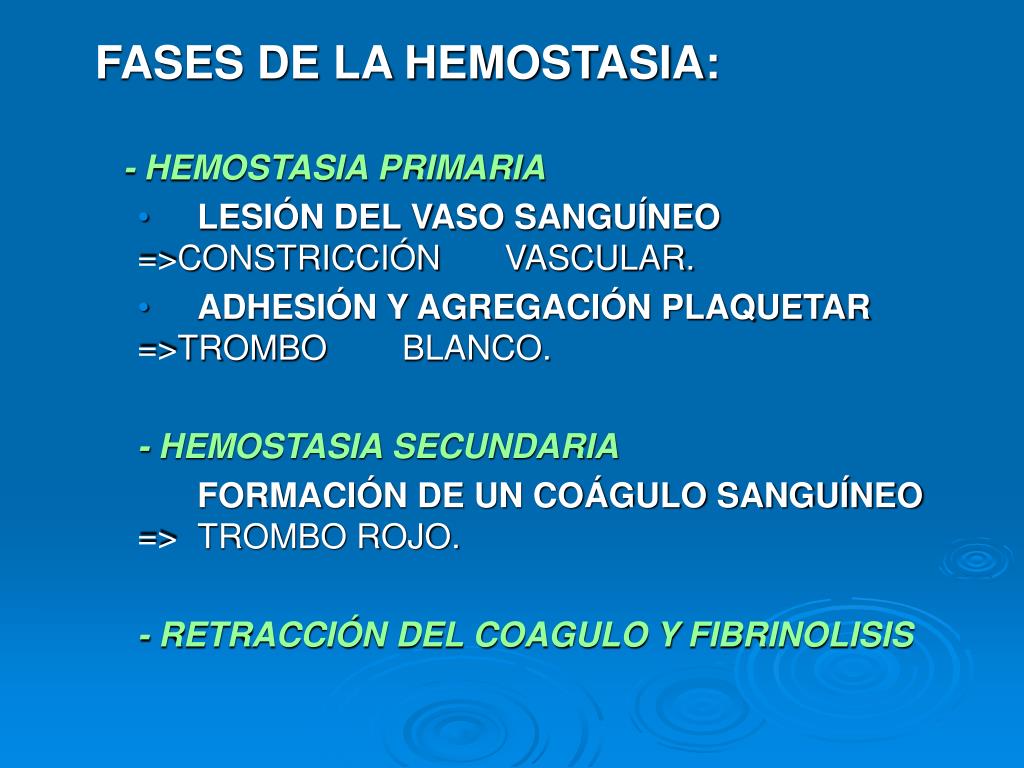 FASES DE LA HEMOSTASIA:

- HEMOSTASIA PRIMARIA

• LESIÓN DEL VASO SANGUÍNEO =>CONSTRICCIÓN VASCULAR.

• ADHESIÓN Y AGREGACIÓN PLAQUETAR =>TROMBO BLANCO.

- HEMOSTASIA SECUNDARIA

FORMACIÓN DE UN COÁGULO SANGUÍNEO => TROMBO ROJO.

- RETRACCIÓN DEL COAGULO Y FIBRINOLISIS